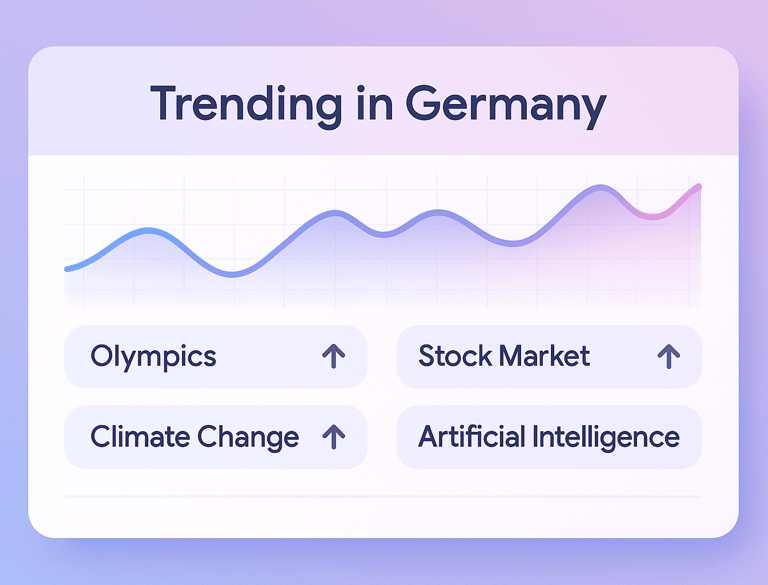 Trending in Germany

Olympics ↑

Stock Market ↑

Climate Change ↑

Artificial Intelligence